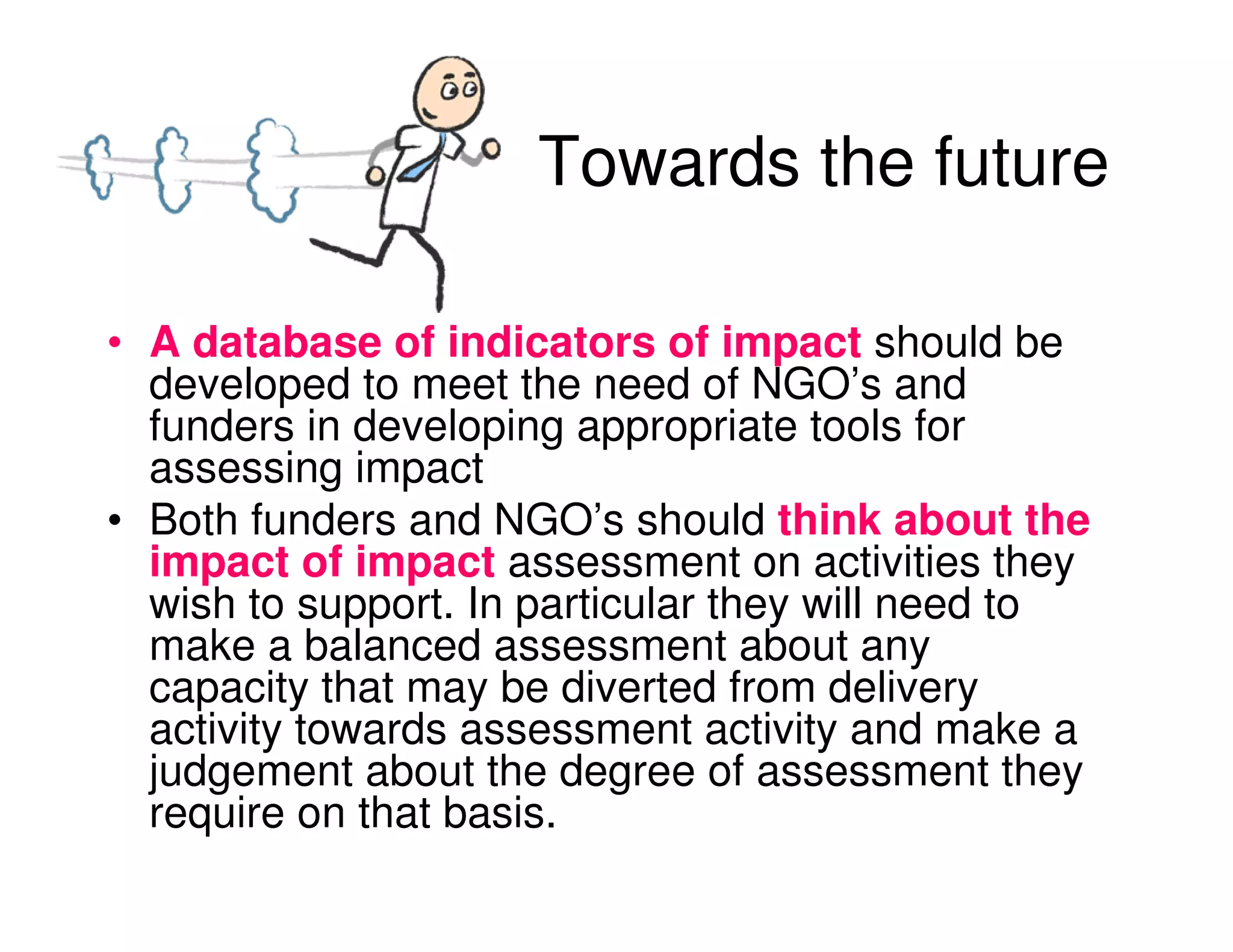 Towards the future

• A database of indicators of impact should be developed to meet the need of NGO’s and funders in developing appropriate tools for assessing impact
• Both funders and NGO’s should think about the impact of impact assessment on activities they wish to support. In particular they will need to make a balanced assessment about any capacity that may be diverted from delivery activity towards assessment activity and make a judgement about the degree of assessment they require on that basis.